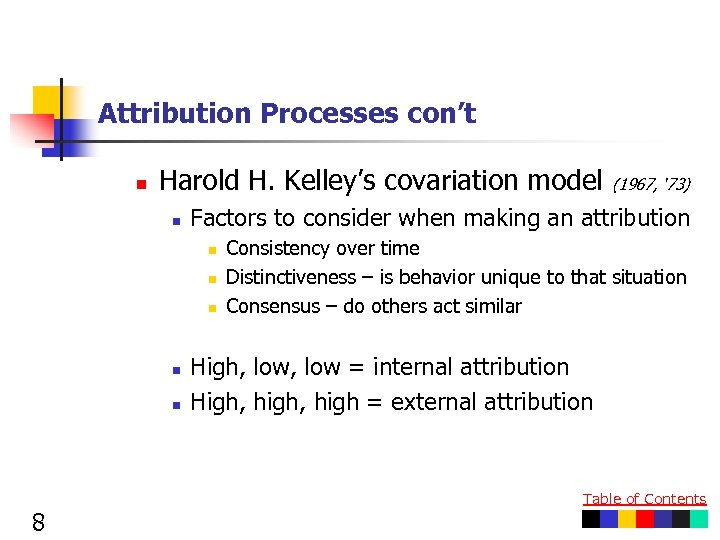 Attribution Processes con't

Harold H. Kelley's covariation model (1967, '73)

Factors to consider when making an attribution

Consistency over time

Distinctiveness – is behavior unique to that situation

Consensus – do others act similar

High, low, low = internal attribution

High, high, high = external attribution

Table of Contents

8